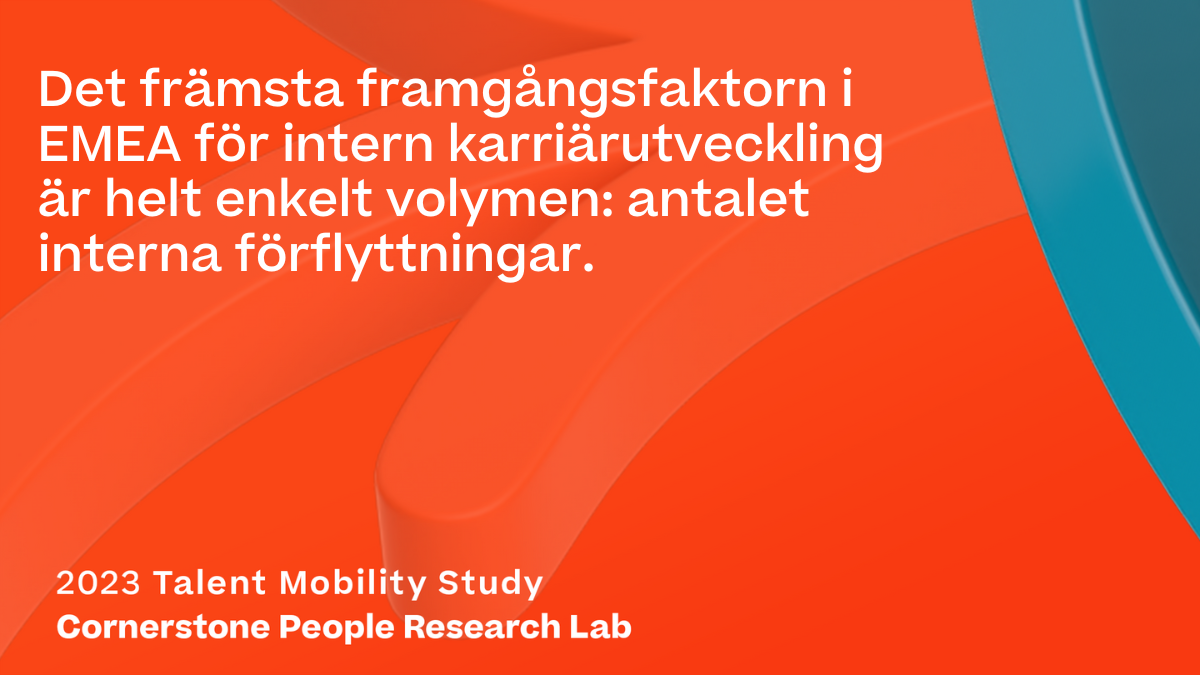 Det främsta framgångsfaktorn i EMEA för intern karriärutveckling är helt enkelt volymen: antalet interna förflyttningar.

2023 Talent Mobility Study
Cornerstone People Research Lab